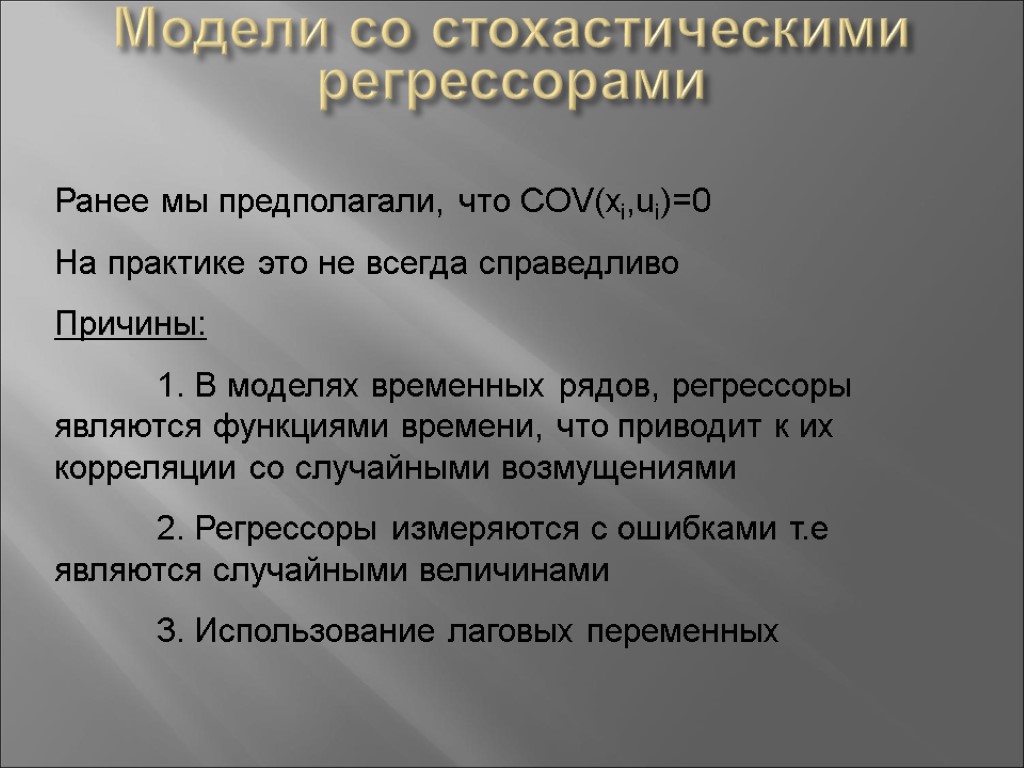 Модели со стохастическими регрессорами

Ранее мы предполагали, что $COV(x_i,u_i)=0$

На практике это не всегда справедливо

Причины:

1. В моделях временных рядов, регрессоры являются функциями времени, что приводит к их корреляции со случайными возмущениями

2. Регрессоры измеряются с ошибками т.е являются случайными величинами

3. Использование лаговых переменных